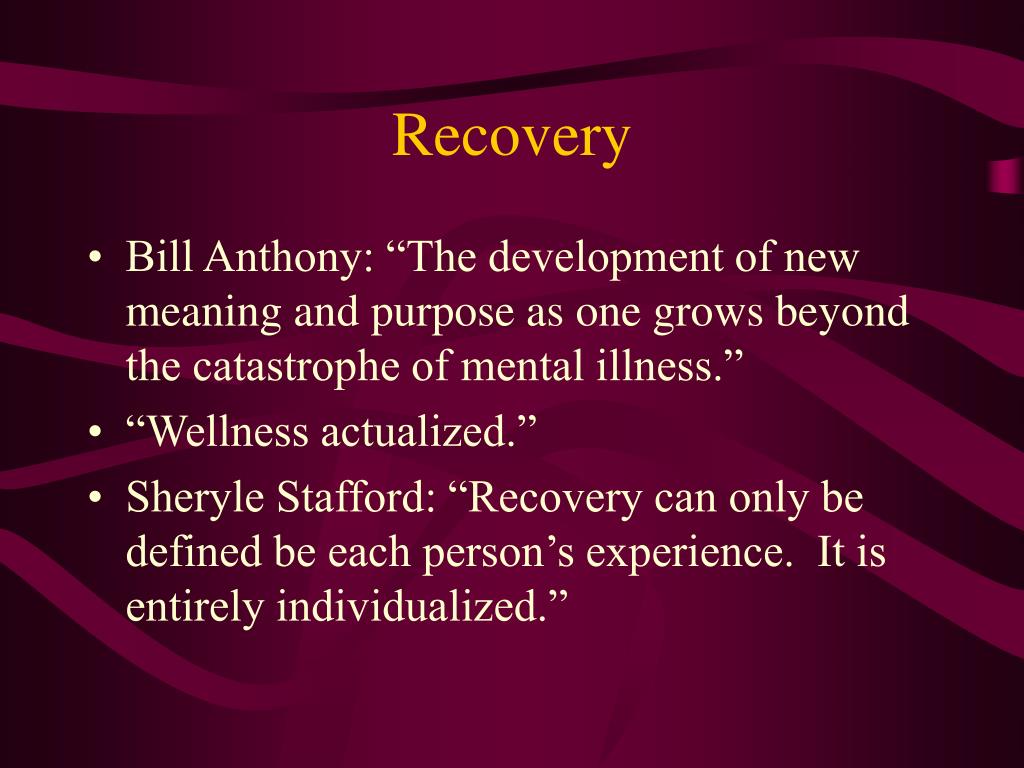 Recovery

• Bill Anthony: “The development of new meaning and purpose as one grows beyond the catastrophe of mental illness.”
• “Wellness actualized.”
• Sheryle Stafford: “Recovery can only be defined be each person’s experience.  It is entirely individualized.”